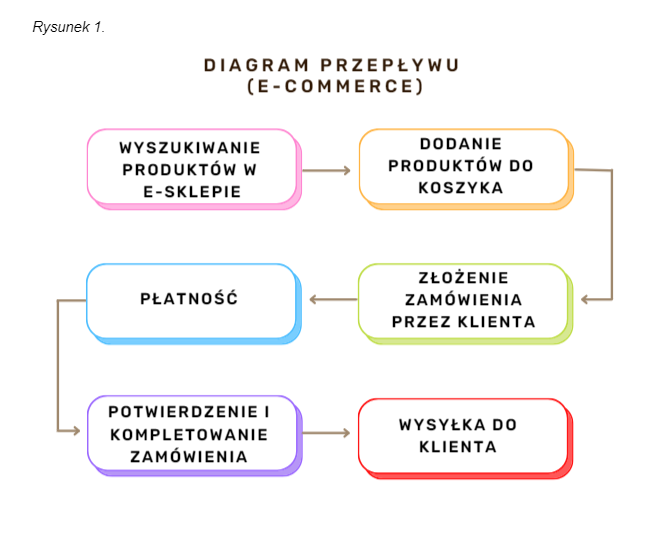 Rysunek 1.

DIAGRAM PRZEPŁYWU
(E-COMMERCE)

WYSZUKIWANIE PRODUKTÓW W E-SKLEPIE

DODANIE PRODUKTÓW DO KOSZYKA

ZŁOŻENIE ZAMÓWIENIA PRZEZ KLIENTA

PŁATNOŚĆ

POTWIERDZENIE I KOMPLETOWANIE ZAMÓWIENIA

WYSYŁKA DO KLIENTA